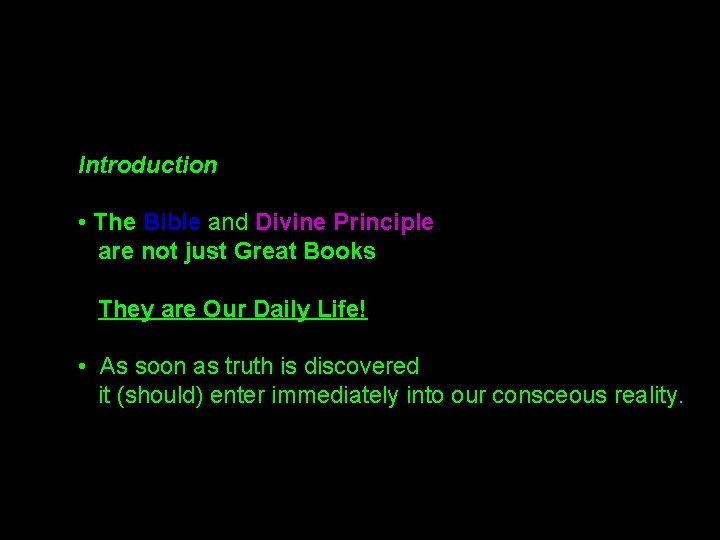 Introduction

• The Bible and Divine Principle are not just Great Books

They are Our Daily Life!

• As soon as truth is discovered it (should) enter immediately into our consceous reality.